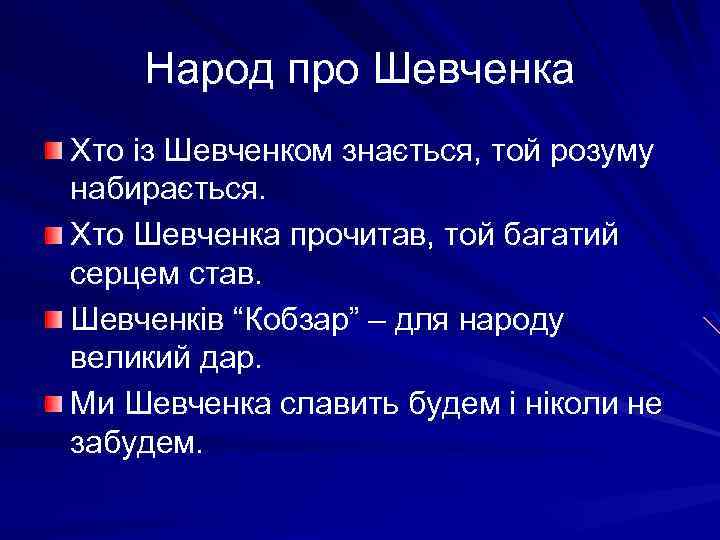 Народ про Шевченка

Хто із Шевченком знається, той розуму набирається.

Хто Шевченка прочитав, той багатий серцем став.

Шевченків “Кобзар” – для народу великий дар.

Ми Шевченка славить будем і ніколи не забудем.